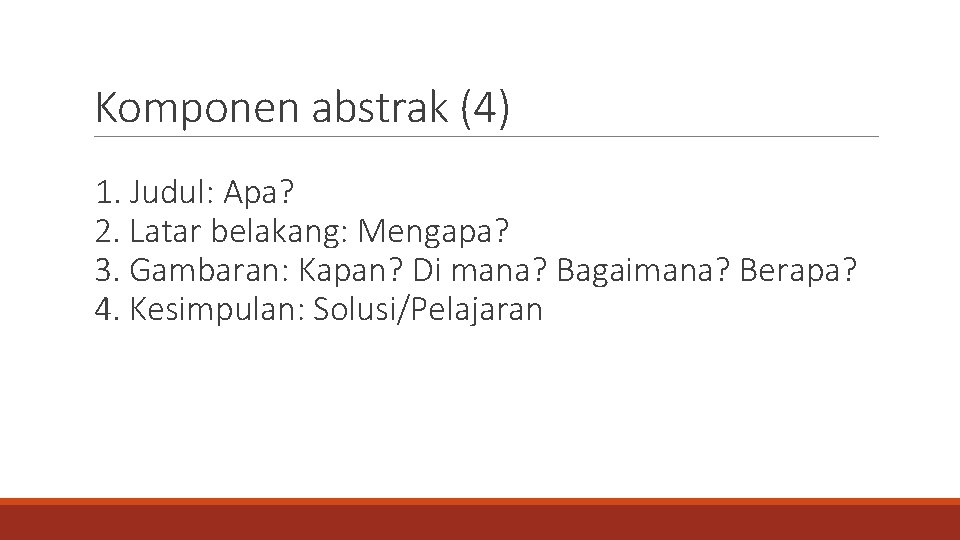 Komponen abstrak (4)

1. Judul: Apa?
2. Latar belakang: Mengapa?
3. Gambaran: Kapan? Di mana? Bagaimana? Berapa?
4. Kesimpulan: Solusi/Pelajaran